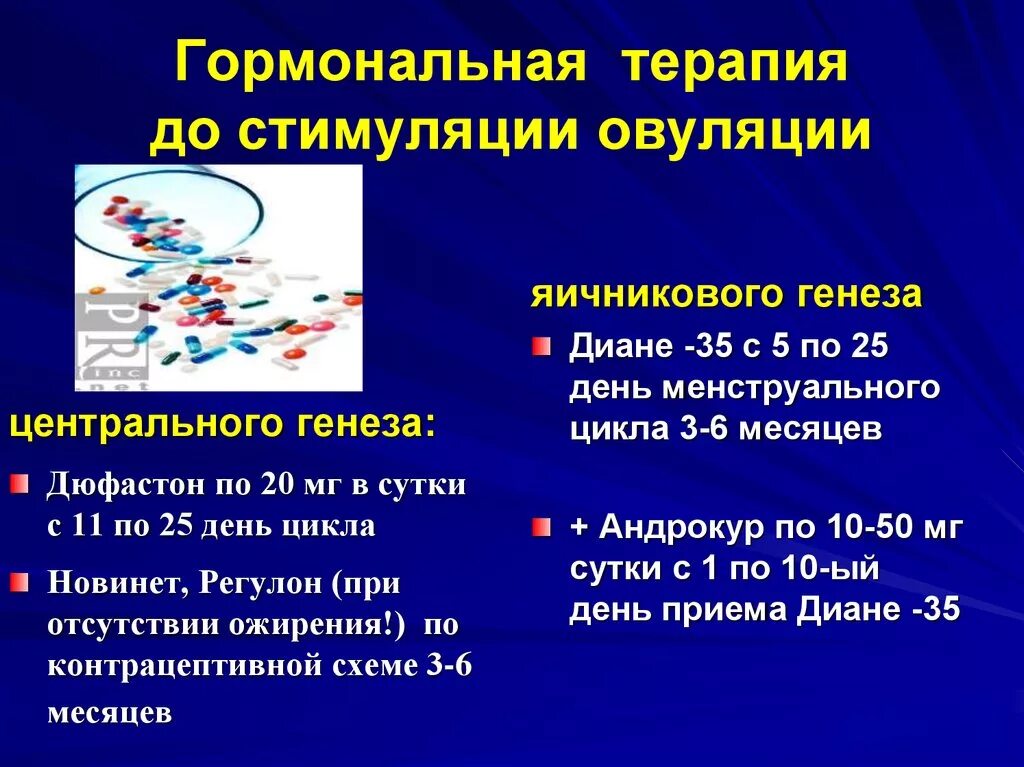 Гормональная терапия до стимуляции овуляции

PR inc .net

центрального генеза:

Дюфастон по 20 мг в сутки с 11 по 25 день цикла

Новинет, Регулон (при отсутствии ожирения!) по контрацептивной схеме 3-6 месяцев

яичникового генеза

Диане -35 с 5 по 25 день менструального цикла 3-6 месяцев

+ Андрокур по 10-50 мг сутки с 1 по 10-ый день приема Диане -35